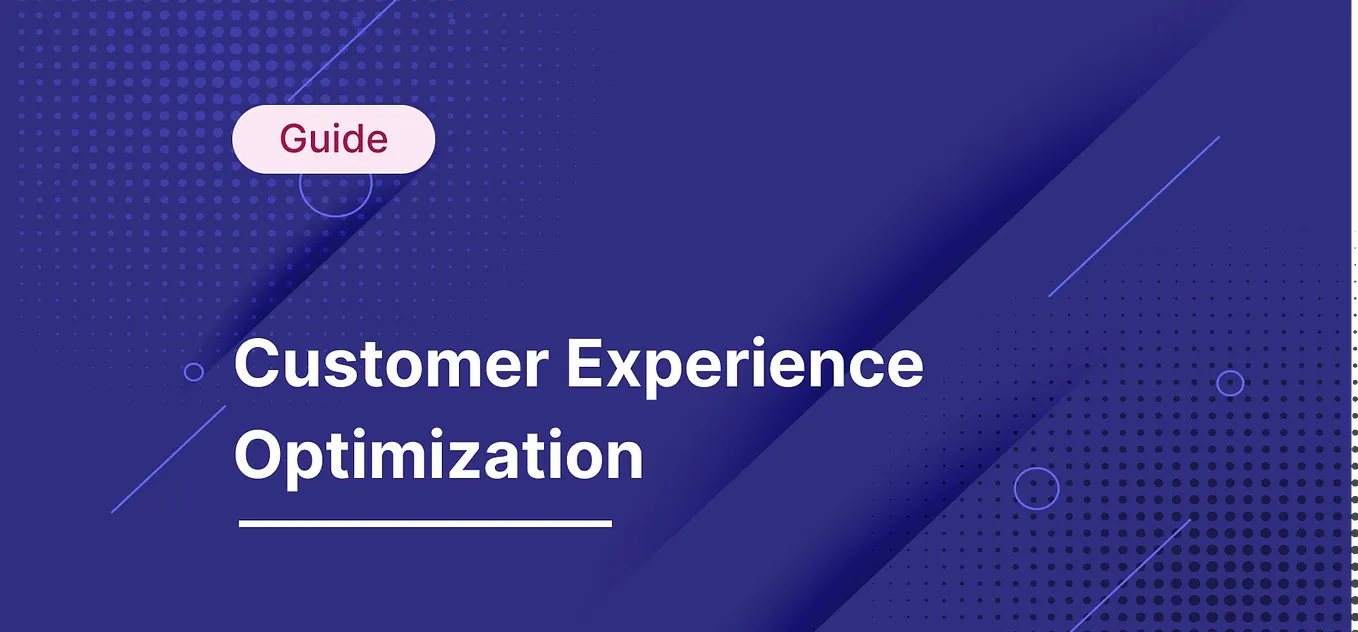 Guide

Customer Experience Optimization